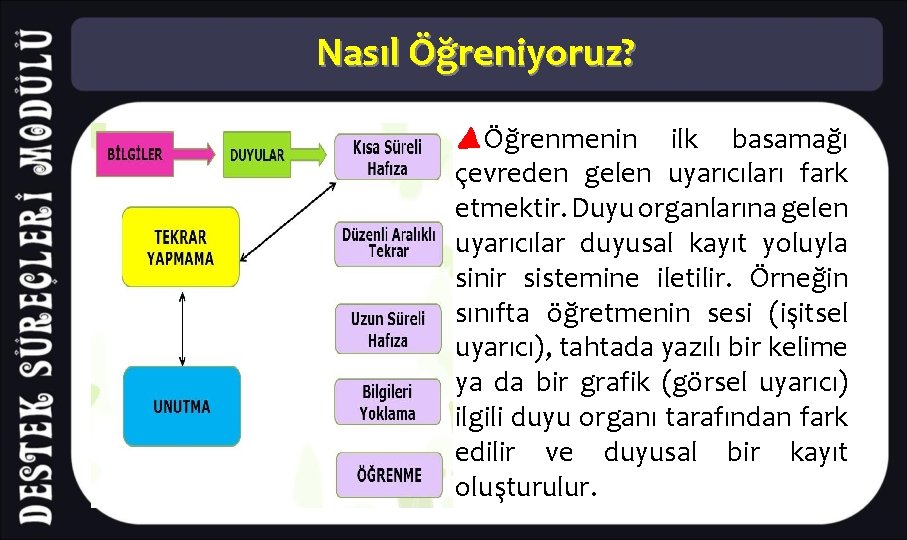 DESTEK SÜREÇLERİ MODÜLÜ

Nasıl Öğreniyoruz?

BİLGİLER

DUYULAR

Kısa Süreli Hafıza

TEKRAR YAPMAMA

Düzenli Aralıklı Tekrar

Uzun Süreli Hafıza

UNUTMA

Bilgileri Yoklama

ÖĞRENME

Öğrenmenin ilk basamağı çevreden gelen uyarıcıları fark etmektir. Duyu organlarına gelen uyarıcılar duyusal kayıt yoluyla sinir sistemine iletilir. Örneğin sınıfta öğretmenin sesi (işitsel uyarıcı), tahtada yazılı bir kelime ya da bir grafik (görsel uyarıcı) ilgili duyu organı tarafından fark edilir ve duyusal bir kayıt oluşturulur.